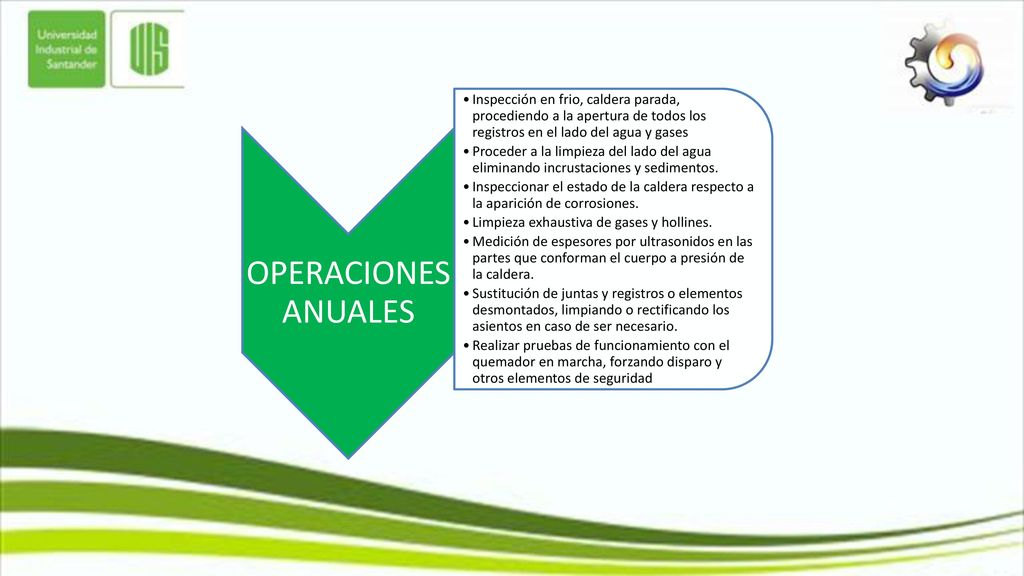 Universidad Industrial de Santander

UIS

OPERACIONES ANUALES

• Inspección en frio, caldera parada, procediendo a la apertura de todos los registros en el lado del agua y gases
• Proceder a la limpieza del lado del agua eliminando incrustaciones y sedimentos.
• Inspeccionar el estado de la caldera respecto a la aparición de corrosiones.
• Limpieza exhaustiva de gases y hollines.
• Medición de espesores por ultrasonidos en las partes que conforman el cuerpo a presión de la caldera.
• Sustitución de juntas y registros o elementos desmontados, limpiando o rectificando los asientos en caso de ser necesario.
• Realizar pruebas de funcionamiento con el quemador en marcha, forzando disparo y otros elementos de seguridad